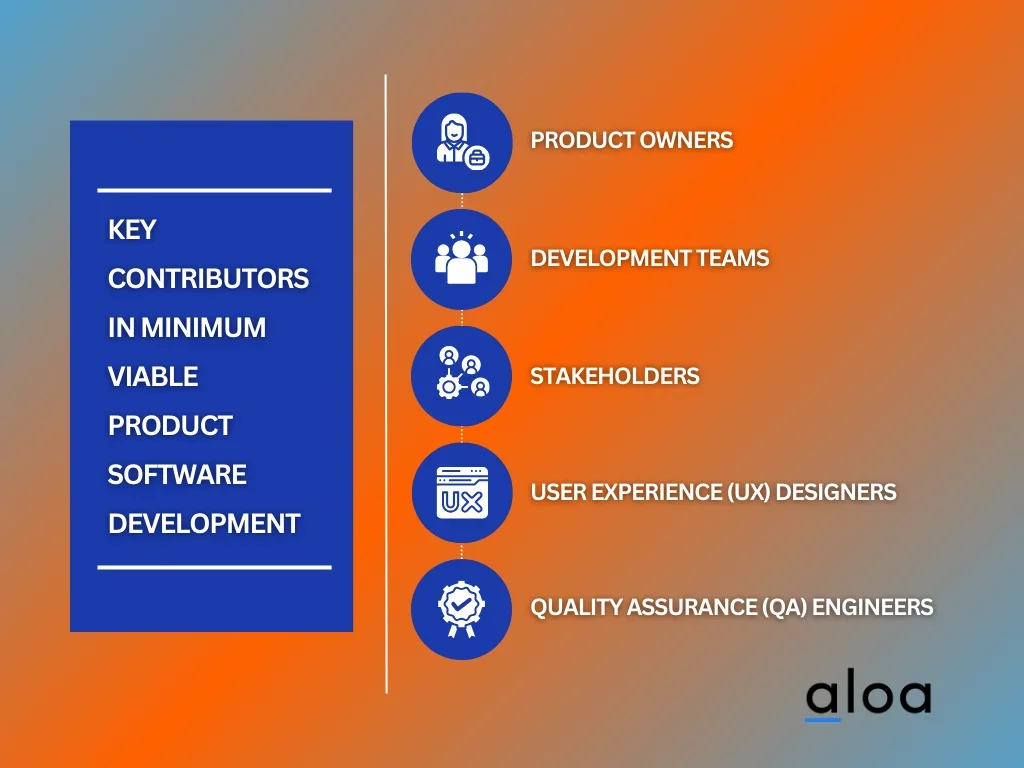 KEY CONTRIBUTORS IN MINIMUM VIABLE PRODUCT SOFTWARE DEVELOPMENT

PRODUCT OWNERS

DEVELOPMENT TEAMS

STAKEHOLDERS

UX

USER EXPERIENCE (UX) DESIGNERS

QUALITY ASSURANCE (QA) ENGINEERS

aloa